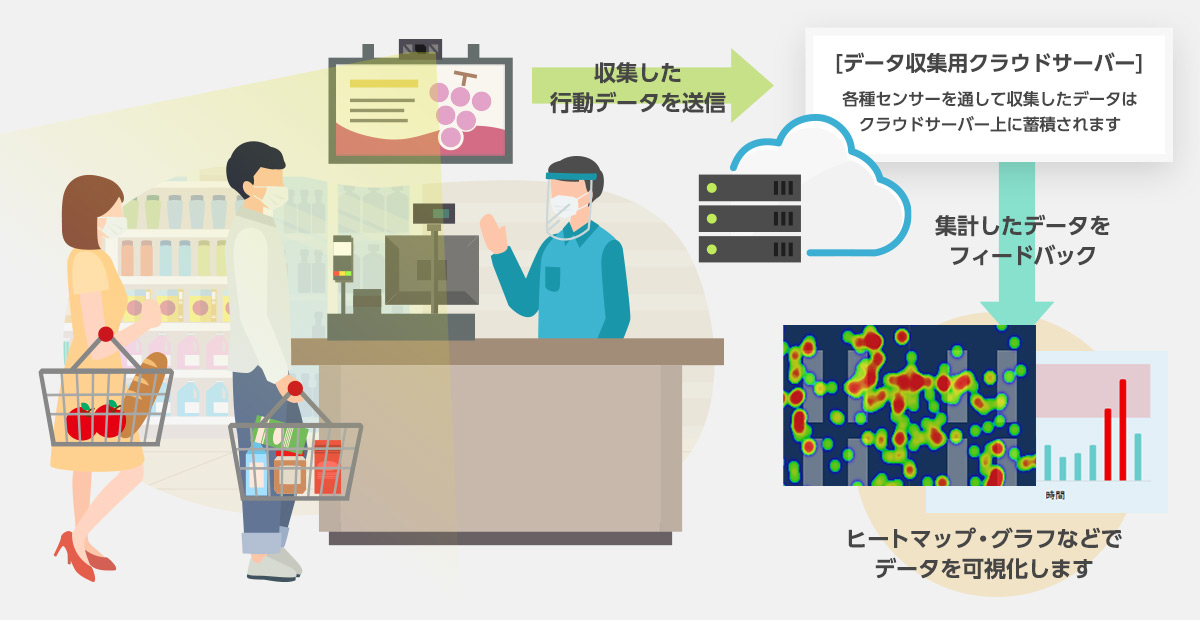 収集した
行動データを送信

[データ収集用クラウドサーバー]
各種センサーを通して収集したデータは
クラウドサーバー上に蓄積されます

集計したデータを
フィードバック

時間

ヒートマップ・グラフなどで
データを可視化します